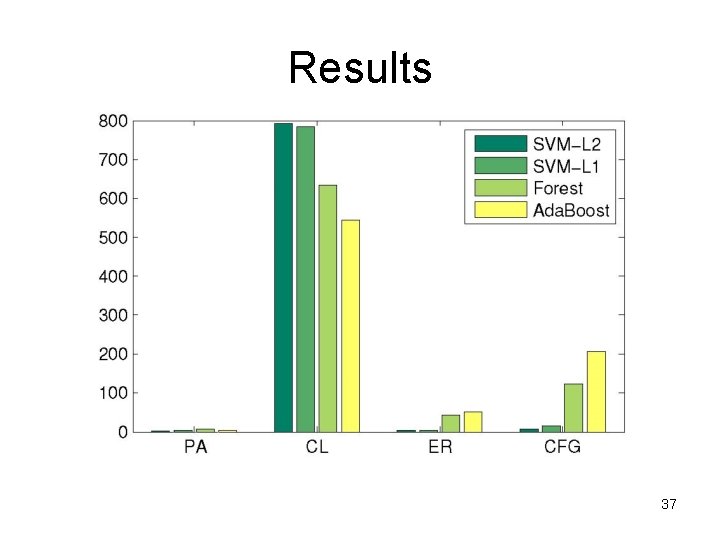 Results

800
700
600
500
400
300
200
100
0

SVM−L2
SVM−L1
Forest
AdaBoost

PA CL ER CFG

37